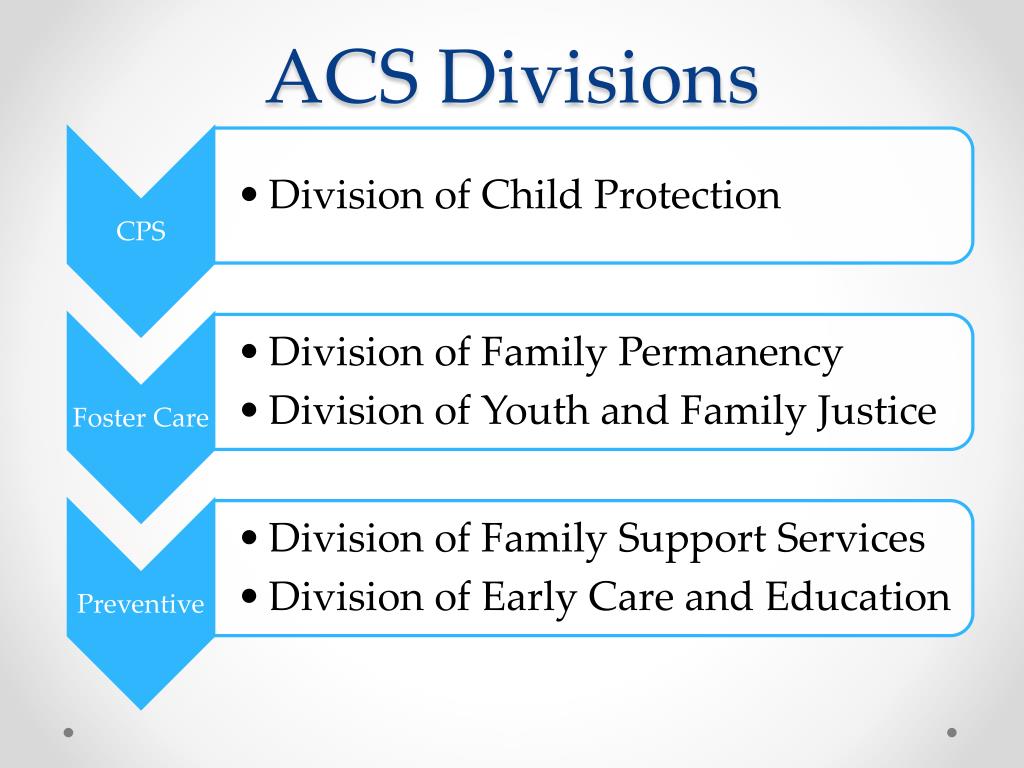 ACS Divisions

CPS

• Division of Child Protection

Foster Care

• Division of Family Permanency
• Division of Youth and Family Justice

Preventive

• Division of Family Support Services
• Division of Early Care and Education